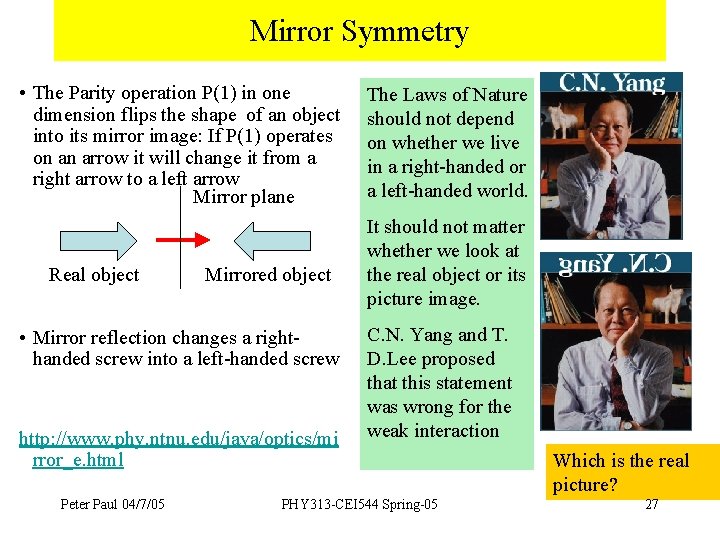 Mirror Symmetry

• The Parity operation P(1) in one dimension flips the shape of an object into its mirror image: If P(1) operates on an arrow it will change it from a right arrow to a left arrow

Mirror plane

Real object

Mirrored object

• Mirror reflection changes a right-handed screw into a left-handed screw

http://www.phy.ntnu.edu/java/optics/mirror_e.html

The Laws of Nature should not depend on whether we live in a right-handed or a left-handed world.

It should not matter whether we look at the real object or its picture image.

C.N. Yang and T. D.Lee proposed that this statement was wrong for the weak interaction

C.N. Yang

C.N. Yang

Which is the real picture?

Peter Paul 04/7/05

PHY313-CEI544 Spring-05

27